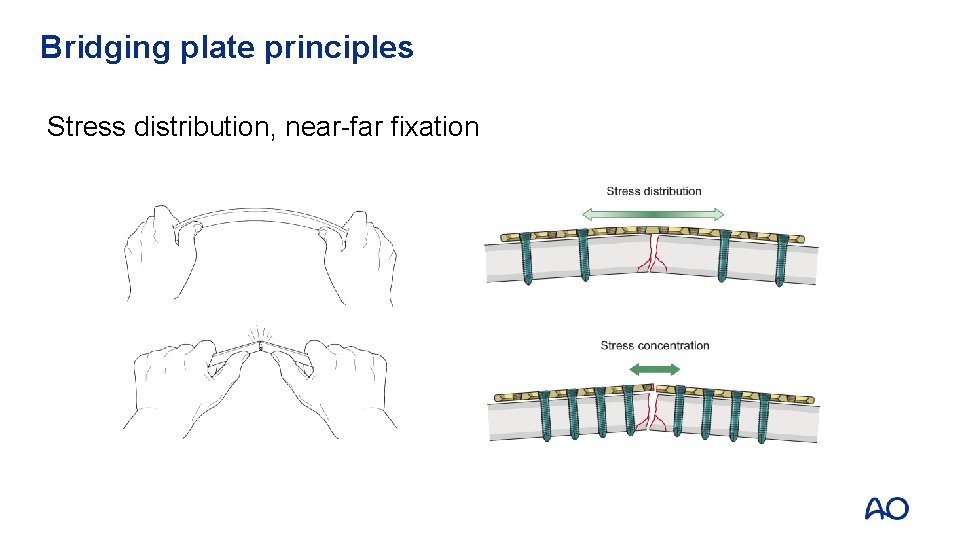 Bridging plate principles

Stress distribution, near-far fixation

Stress distribution

Stress concentration

AO